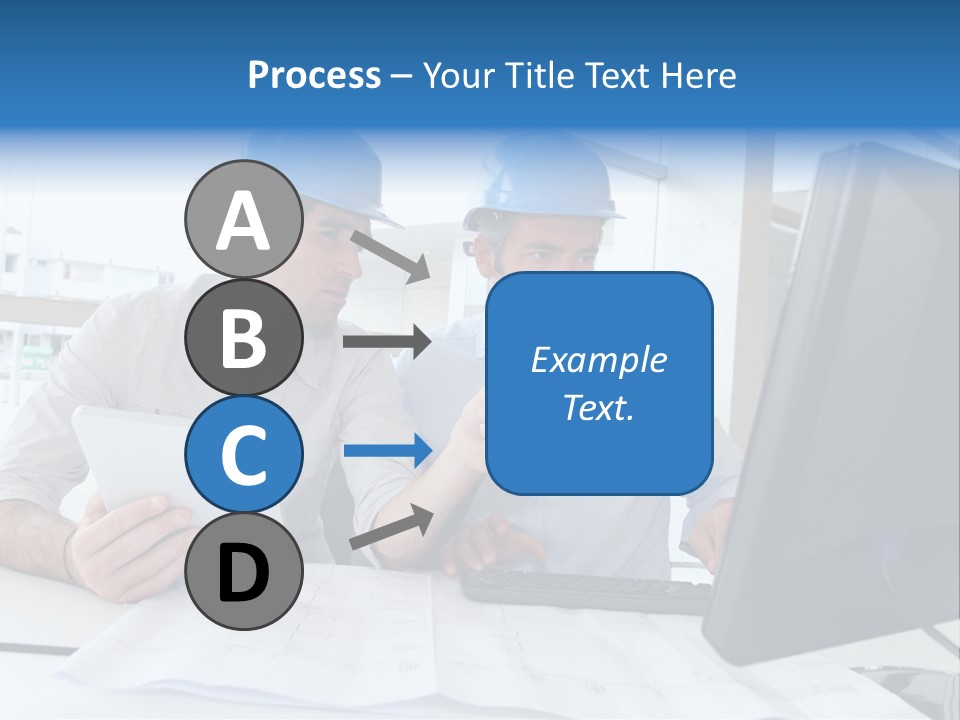 Process – Your Title Text Here

A

B

C

D

Example Text.